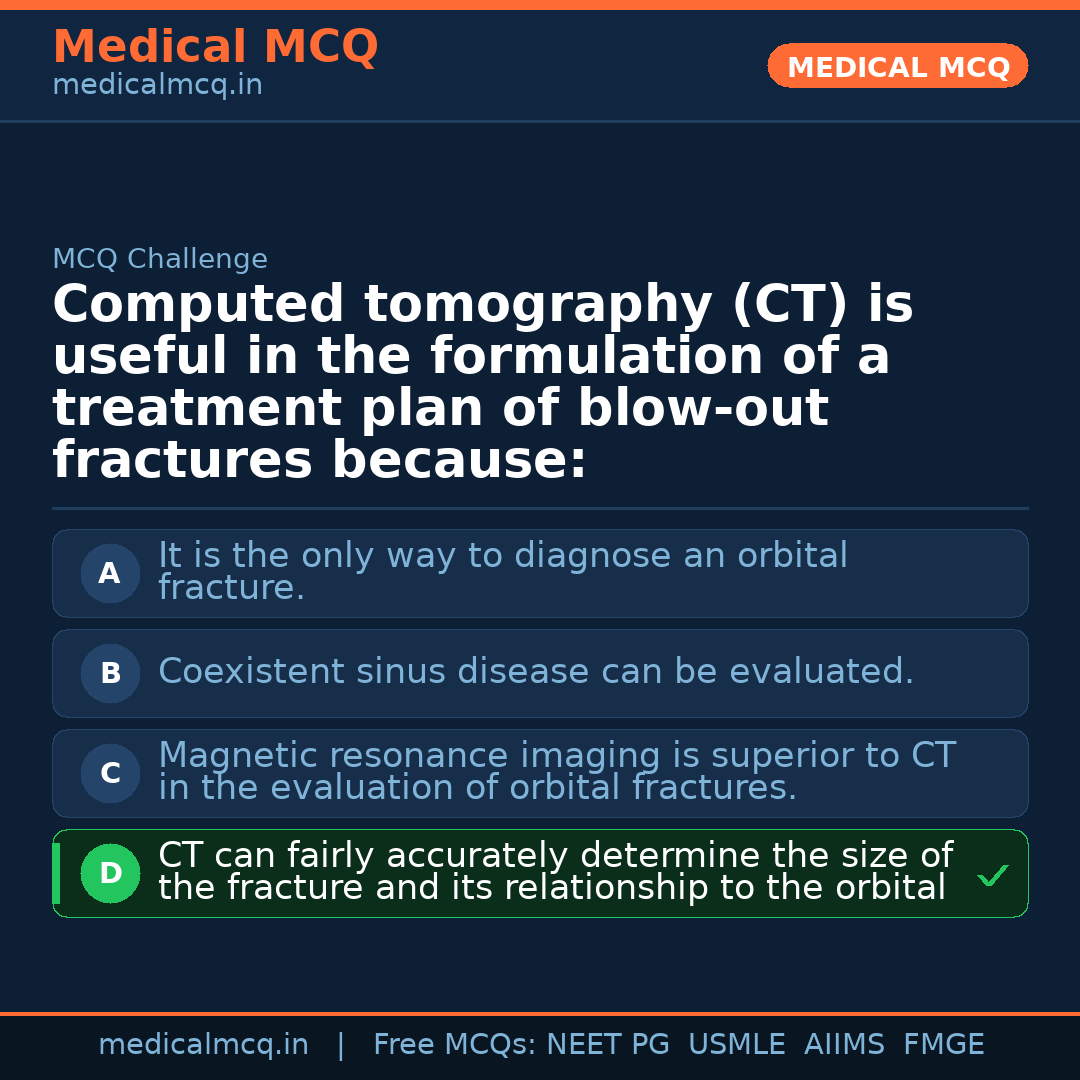 Medical MCQ
medicalmcq.in

MEDICAL MCQ

MCQ Challenge

Computed tomography (CT) is useful in the formulation of a treatment plan of blow-out fractures because:

A It is the only way to diagnose an orbital fracture.

B Coexistent sinus disease can be evaluated.

C Magnetic resonance imaging is superior to CT in the evaluation of orbital fractures.

D CT can fairly accurately determine the size of the fracture and its relationship to the orbital

medicalmcq.in | Free MCQs: NEET PG USMLE AIIMS FMGE